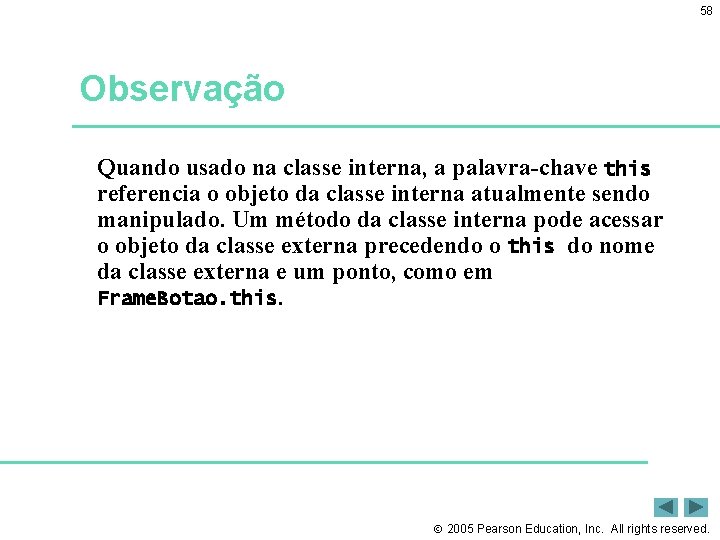 58

Observação

Quando usado na classe interna, a palavra-chave this referencia o objeto da classe interna atualmente sendo manipulado. Um método da classe interna pode acessar o objeto da classe externa precedendo o this do nome da classe externa e um ponto, como em FrameBotao.this.

© 2005 Pearson Education, Inc. All rights reserved.